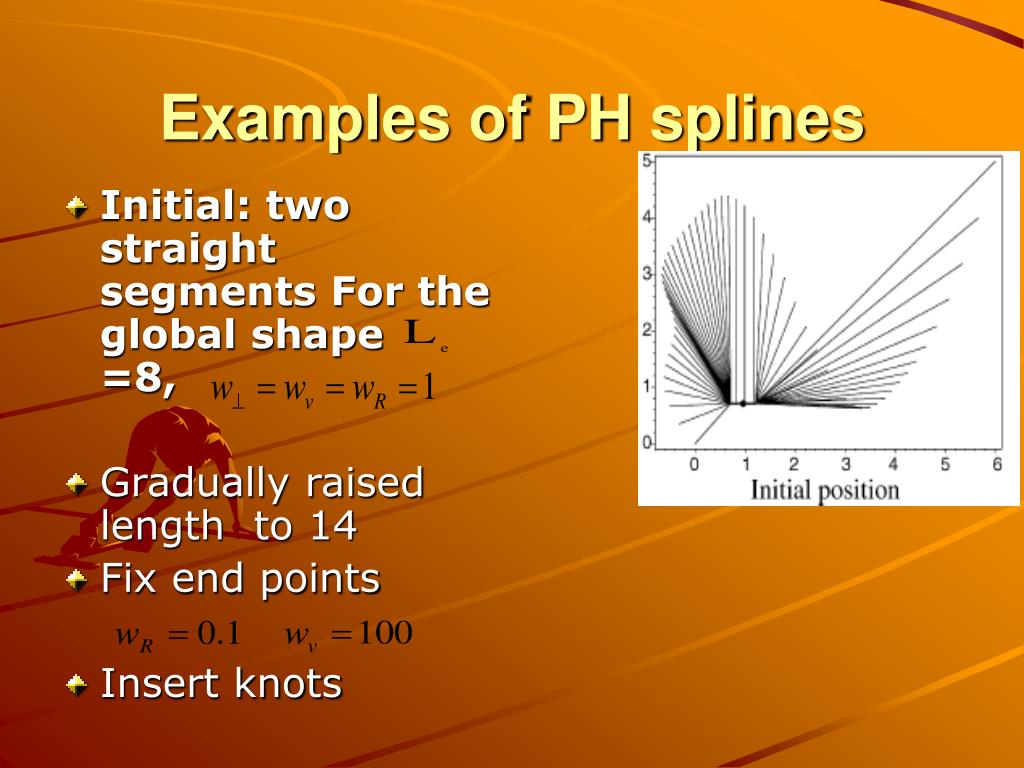 Examples of PH splines

Initial: two straight segments For the global shape $L_e$ =8, $w_\perp = w_v = w_R = 1$

Gradually raised length to 14

Fix end points

$w_R = 0.1 \quad w_v = 100$

Insert knots

5
4
3
2
1
0
0 1 2 3 4 5 6
Initial position